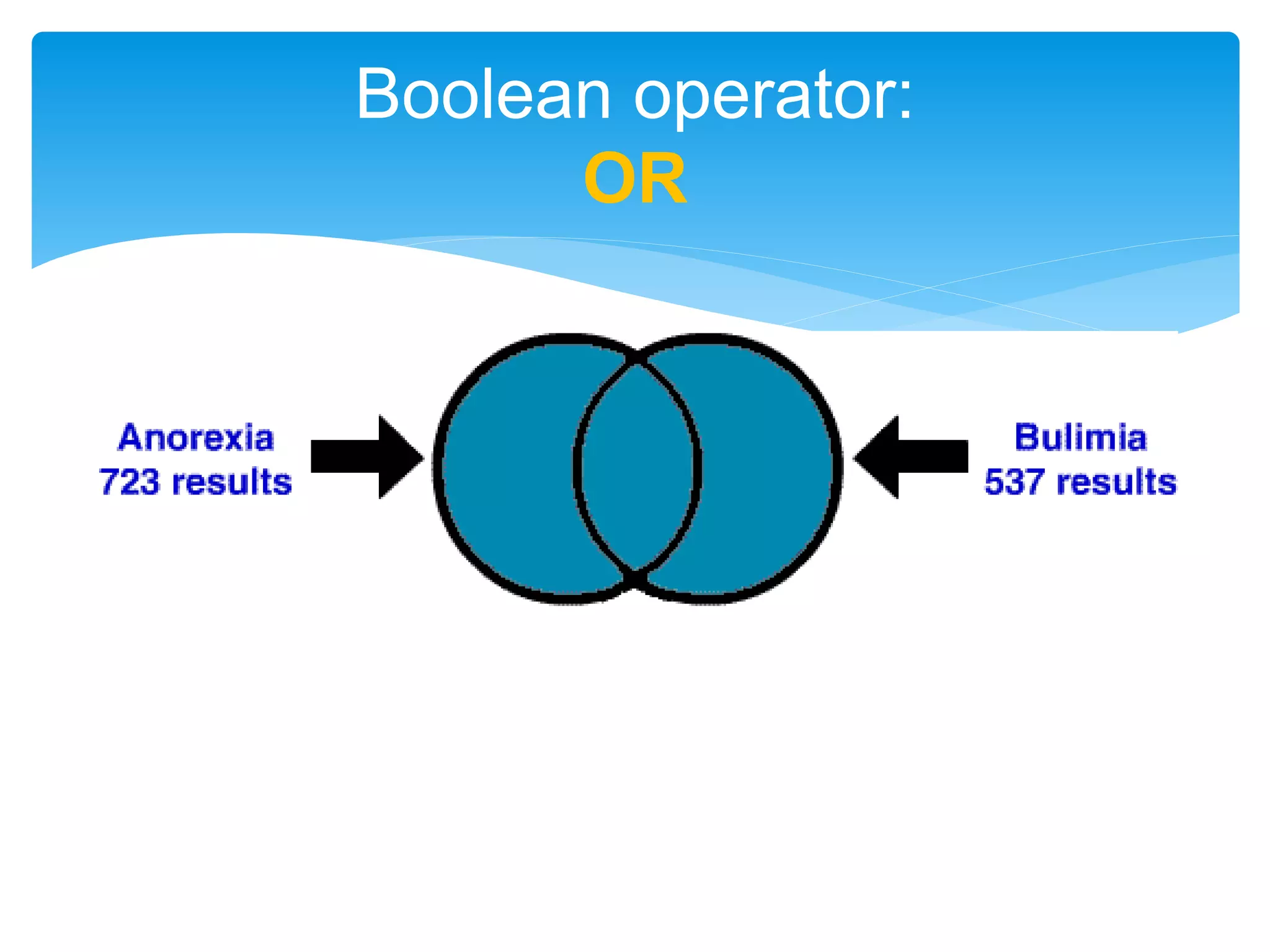 Boolean operator:
OR

Anorexia
723 results

Bulimia
537 results